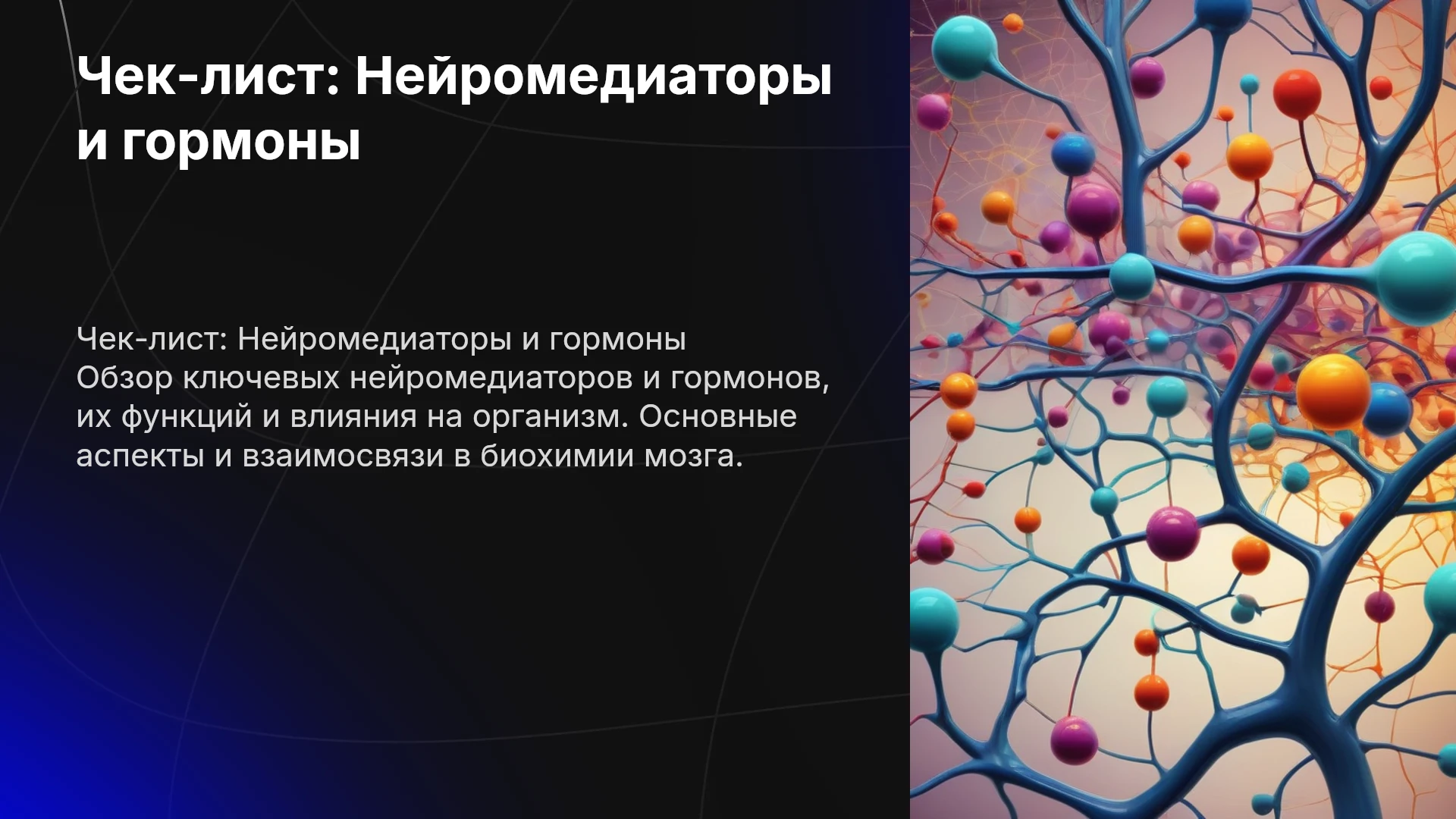 Чек-лист: Нейромедиаторы и гормоны

Чек-лист: Нейромедиаторы и гормоны
Обзор ключевых нейромедиаторов и гормонов, их функций и влияния на организм. Основные аспекты и взаимосвязи в биохимии мозга.